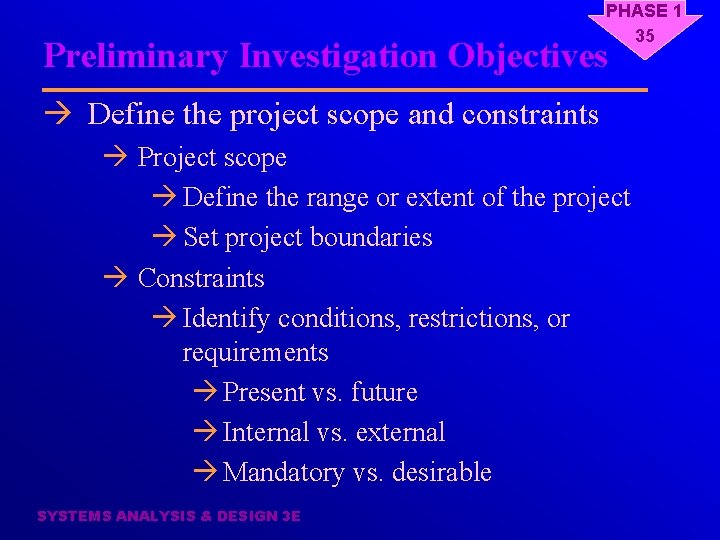 PHASE 1
35

Preliminary Investigation Objectives

→ Define the project scope and constraints

→ Project scope

→ Define the range or extent of the project

→ Set project boundaries

→ Constraints

→ Identify conditions, restrictions, or requirements

→ Present vs. future

→ Internal vs. external

→ Mandatory vs. desirable

SYSTEMS ANALYSIS & DESIGN 3E